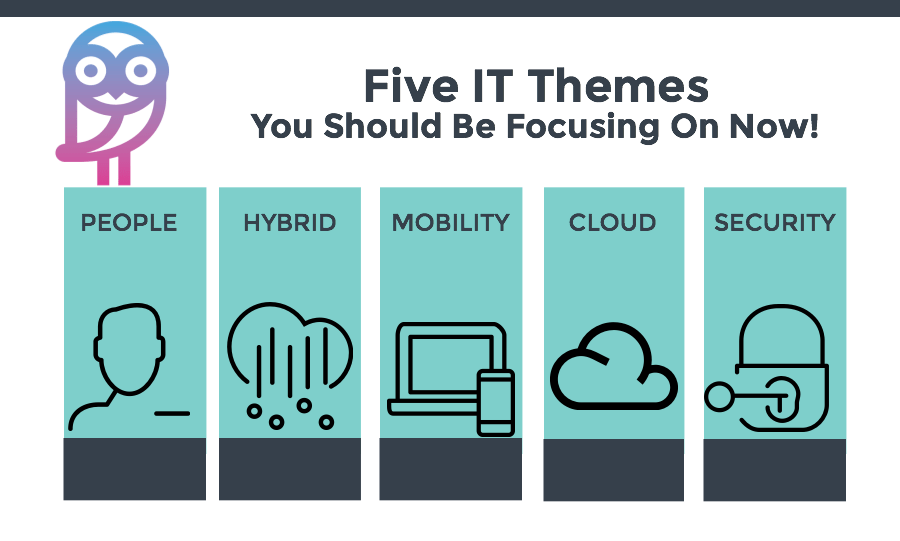 Five IT Themes
You Should Be Focusing On Now!

PEOPLE

HYBRID

MOBILITY

CLOUD

SECURITY